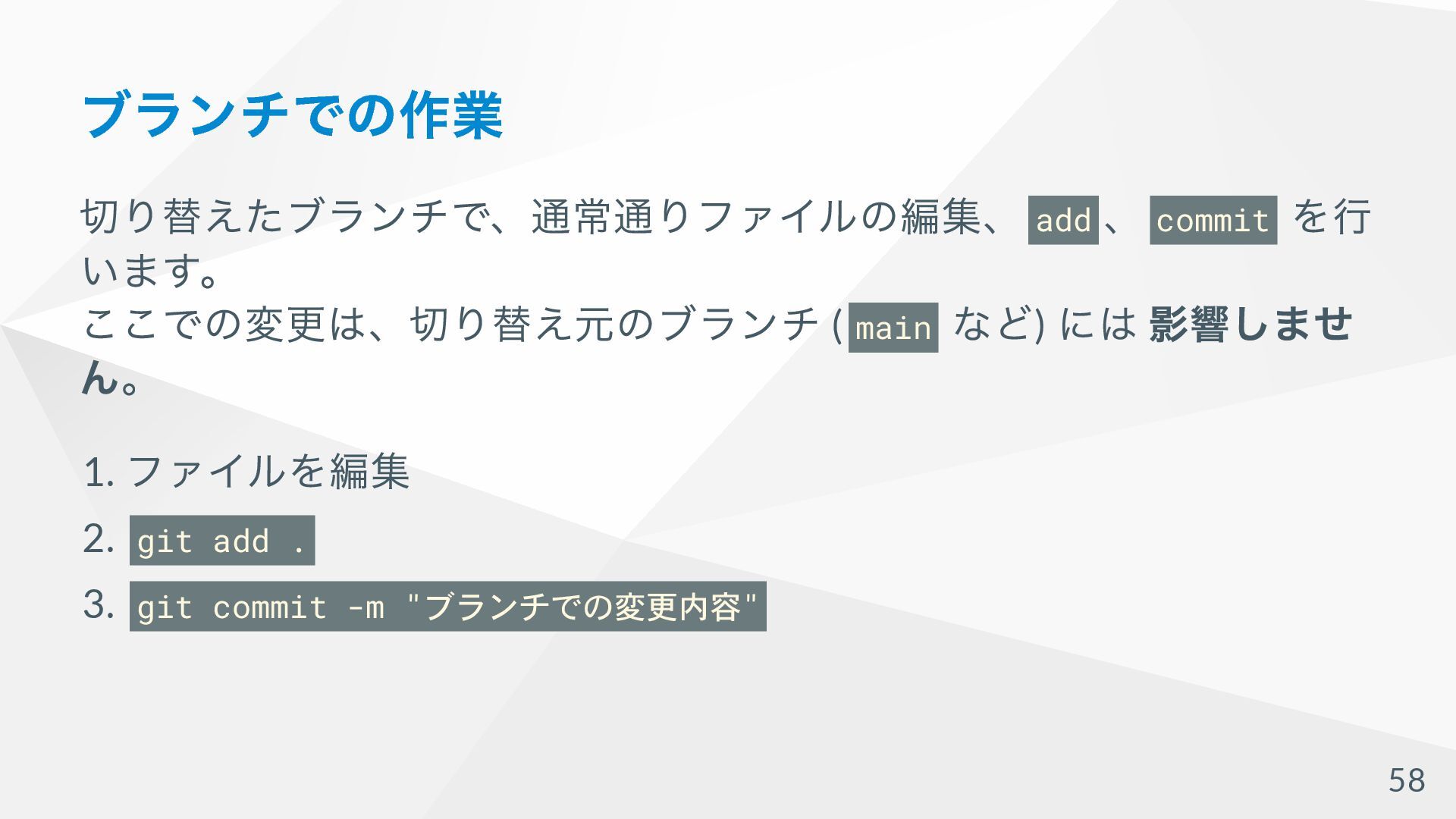 ブランチでの作業

切り替えたブランチで、通常通りファイルの編集、 add、 commit を行います。
ここでの変更は、切り替え元のブランチ ( main など) には 影響しません。

1. ファイルを編集
2. git add .
3. git commit -m "ブランチでの変更内容"

58